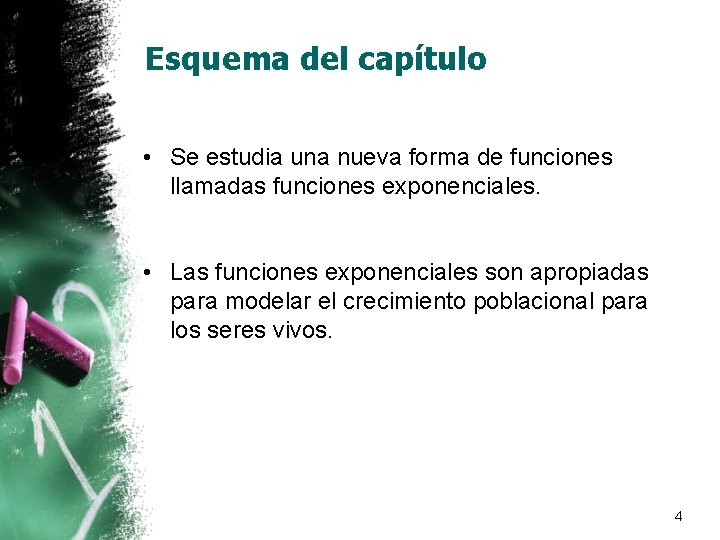 Esquema del capítulo

• Se estudia una nueva forma de funciones llamadas funciones exponenciales.

• Las funciones exponenciales son apropiadas para modelar el crecimiento poblacional para los seres vivos.

4